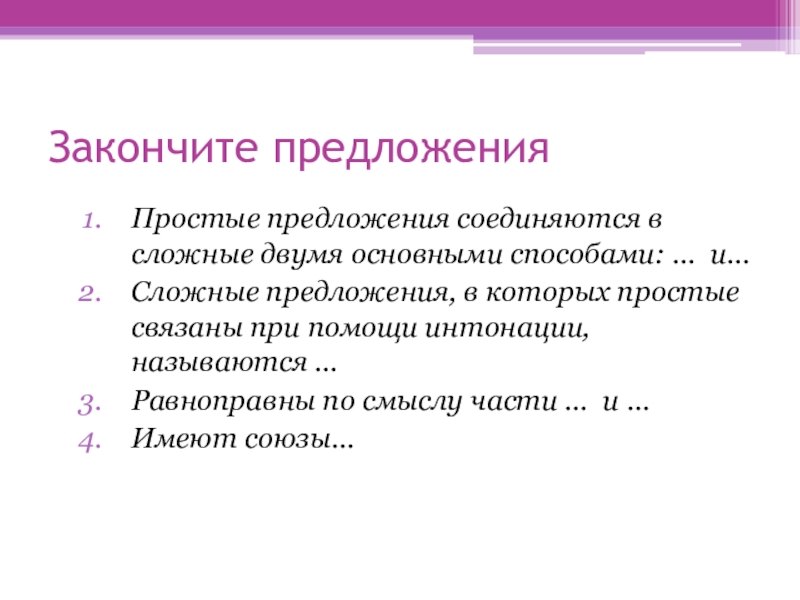 Закончите предложения

1. Простые предложения соединяются в сложные двумя основными способами: … и…
2. Сложные предложения, в которых простые связаны при помощи интонации, называются …
3. Равноправны по смыслу части … и …
4. Имеют союзы…